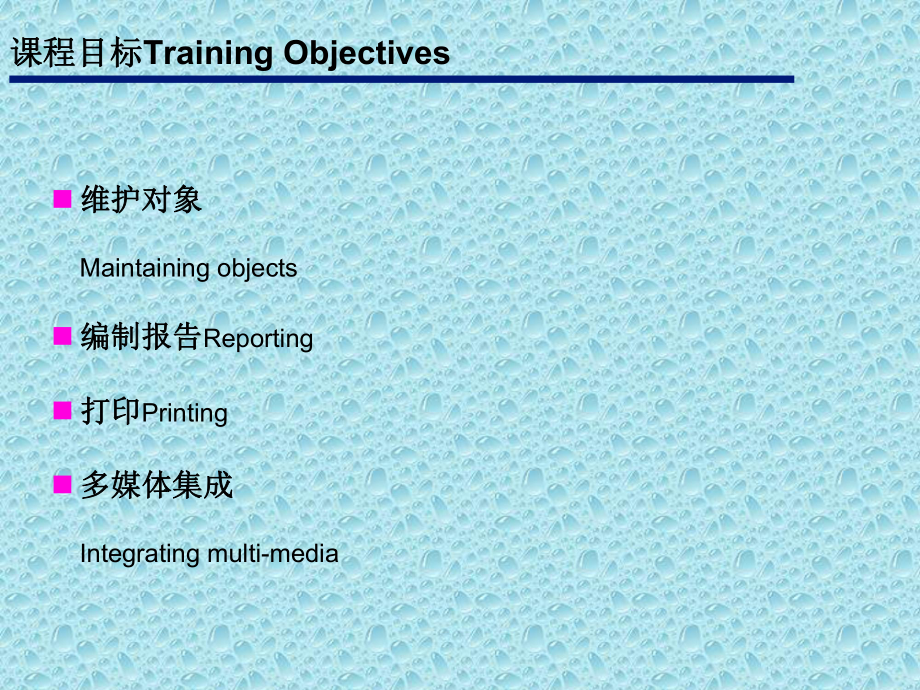 课程目标Training Objectives

■ 维护对象

Maintaining objects

■ 编制报告Reporting

■ 打印Printing

■ 多媒体集成

Integrating multi-media